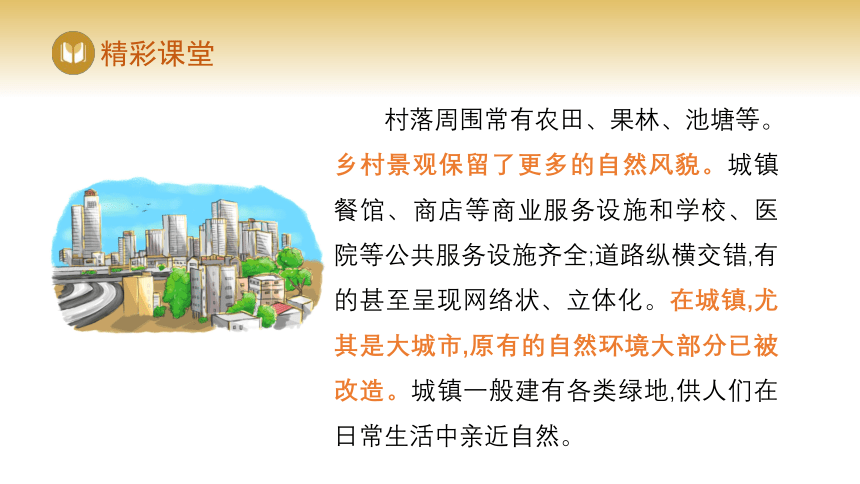 精彩课堂

村落周围常有农田、果林、池塘等。乡村景观保留了更多的自然风貌。城镇餐馆、商店等商业服务设施和学校、医院等公共服务设施齐全;道路纵横交错,有的甚至呈现网络状、立体化。在城镇,尤其是大城市,原有的自然环境大部分已被改造。城镇一般建有各类绿地,供人们在日常生活中亲近自然。